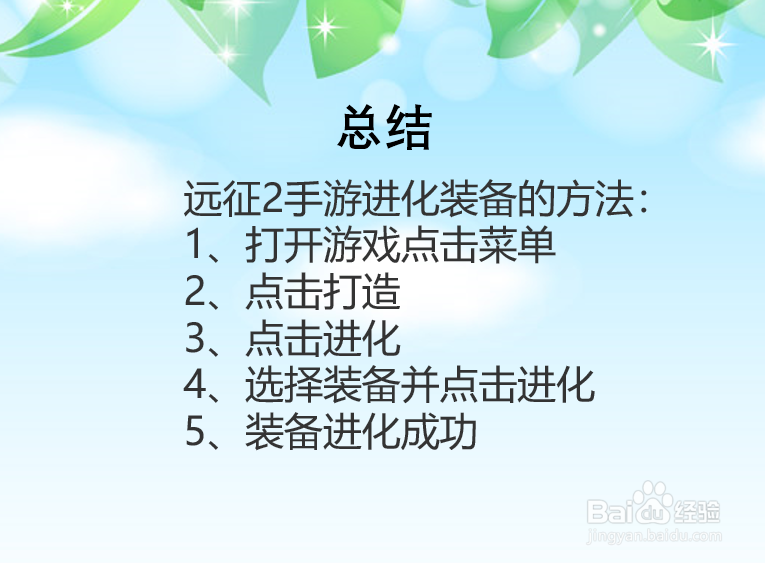 总结

远征2手游进化装备的方法：
1、打开游戏点击菜单
2、点击打造
3、点击进化
4、选择装备并点击进化
5、装备进化成功

Baidu 经验
jingyan.baidu.com